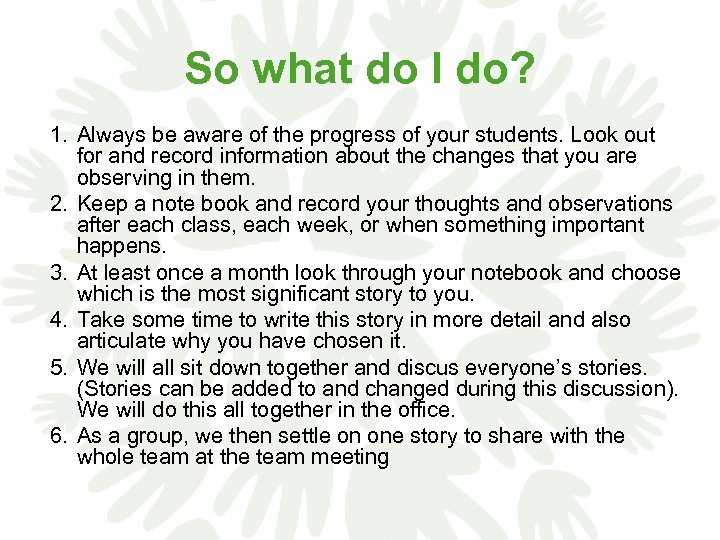 So what do I do?

1. Always be aware of the progress of your students. Look out for and record information about the changes that you are observing in them.
2. Keep a note book and record your thoughts and observations after each class, each week, or when something important happens.
3. At least once a month look through your notebook and choose which is the most significant story to you.
4. Take some time to write this story in more detail and also articulate why you have chosen it.
5. We will all sit down together and discus everyone's stories. (Stories can be added to and changed during this discussion). We will do this all together in the office.
6. As a group, we then settle on one story to share with the whole team at the team meeting